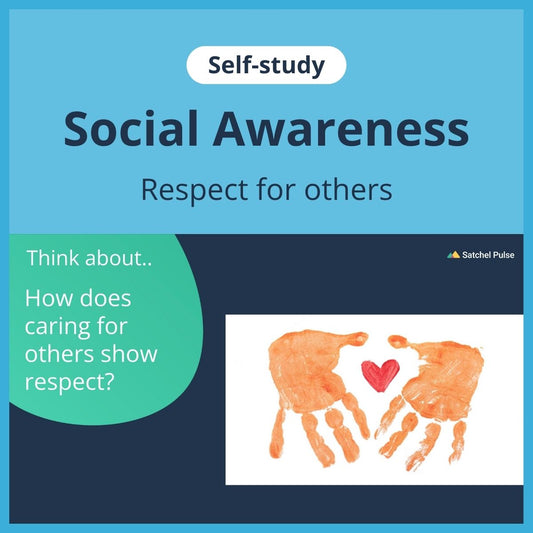 Self-study

Social Awareness

Respect for others

Think about..

How does caring for others show respect?

Satchel Pulse